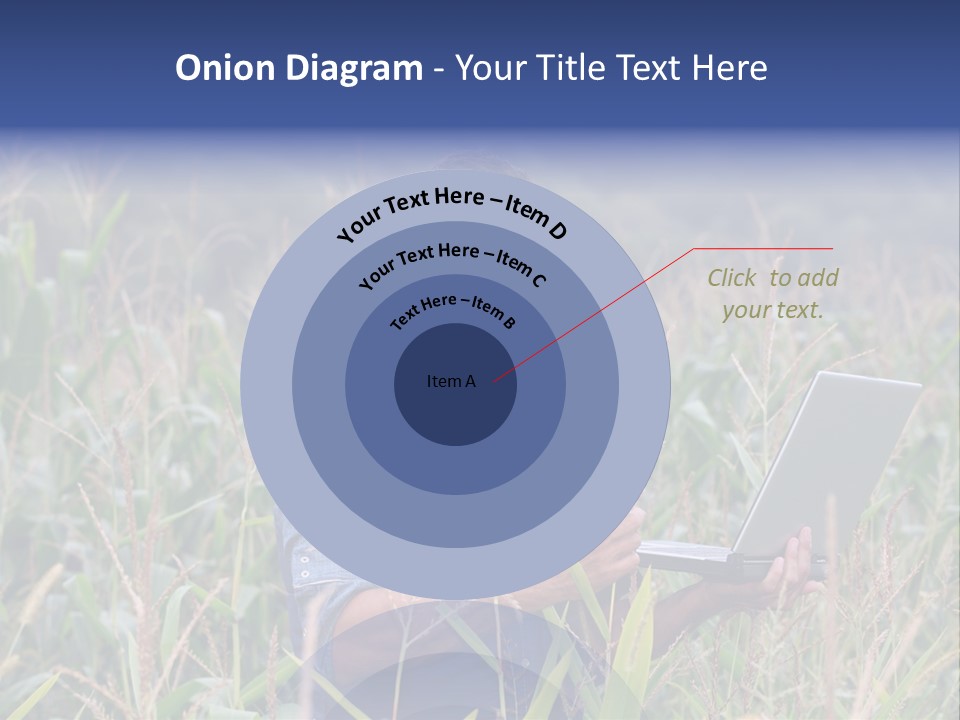 Onion Diagram - Your Title Text Here

Your Text Here – Item D

Your Text Here – Item C

Text Here – Item B

Item A

Click to add your text.